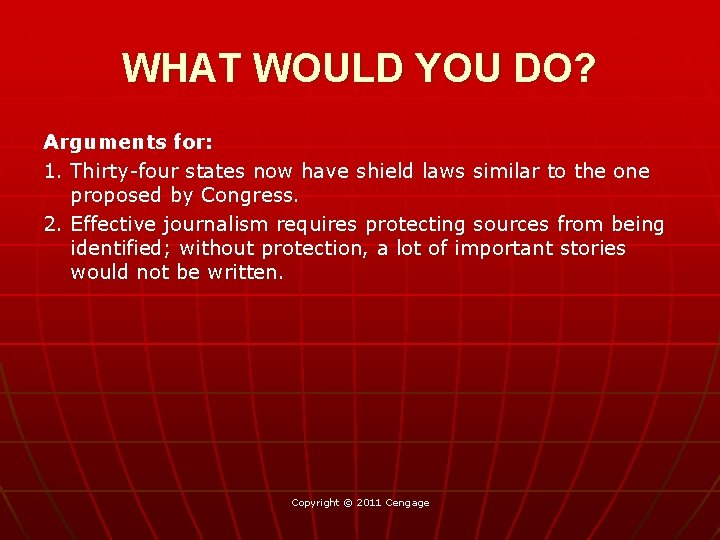 WHAT WOULD YOU DO?

Arguments for:

1. Thirty-four states now have shield laws similar to the one proposed by Congress.

2. Effective journalism requires protecting sources from being identified; without protection, a lot of important stories would not be written.

Copyright © 2011 Cengage